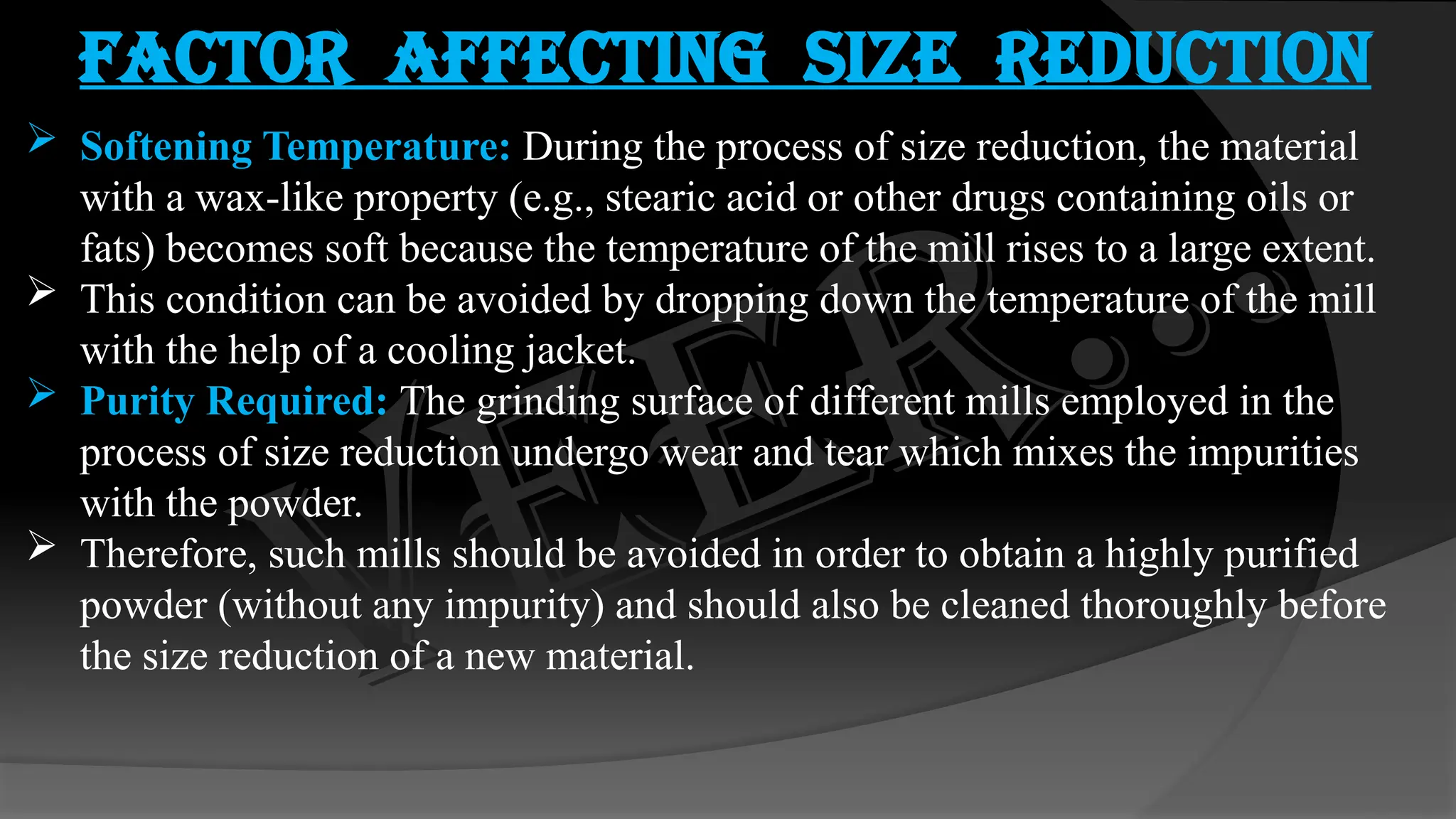 FACTOR AFFECTING SIZE REDUCTION

➢ Softening Temperature: During the process of size reduction, the material with a wax-like property (e.g., stearic acid or other drugs containing oils or fats) becomes soft because the temperature of the mill rises to a large extent.

➢ This condition can be avoided by dropping down the temperature of the mill with the help of a cooling jacket.

➢ Purity Required: The grinding surface of different mills employed in the process of size reduction undergo wear and tear which mixes the impurities with the powder.

➢ Therefore, such mills should be avoided in order to obtain a highly purified powder (without any impurity) and should also be cleaned thoroughly before the size reduction of a new material.